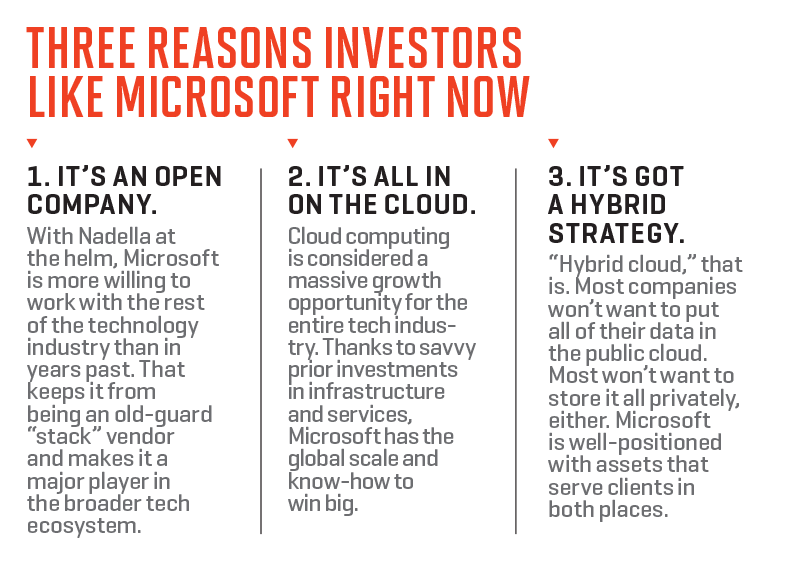 THREE REASONS INVESTORS LIKE MICROSOFT RIGHT NOW

1. IT'S AN OPEN COMPANY.
With Nadella at the helm, Microsoft is more willing to work with the rest of the technology industry than in years past. That keeps it from being an old-guard "stack" vendor and makes it a major player in the broader tech ecosystem.

2. IT'S ALL IN ON THE CLOUD.
Cloud computing is considered a massive growth opportunity for the entire tech industry. Thanks to savvy prior investments in infrastructure and services, Microsoft has the global scale and know-how to win big.

3. IT'S GOT A HYBRID STRATEGY.
"Hybrid cloud," that is. Most companies won't want to put all of their data in the public cloud. Most won't want to store it all privately, either. Microsoft is well-positioned with assets that serve clients in both places.